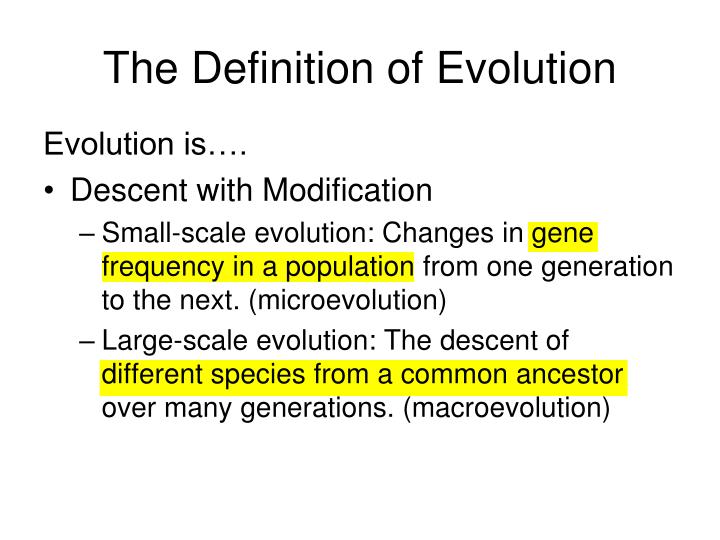 The Definition of Evolution

Evolution is….

• Descent with Modification

– Small-scale evolution: Changes in gene frequency in a population from one generation to the next. (microevolution)

– Large-scale evolution: The descent of different species from a common ancestor over many generations. (macroevolution)